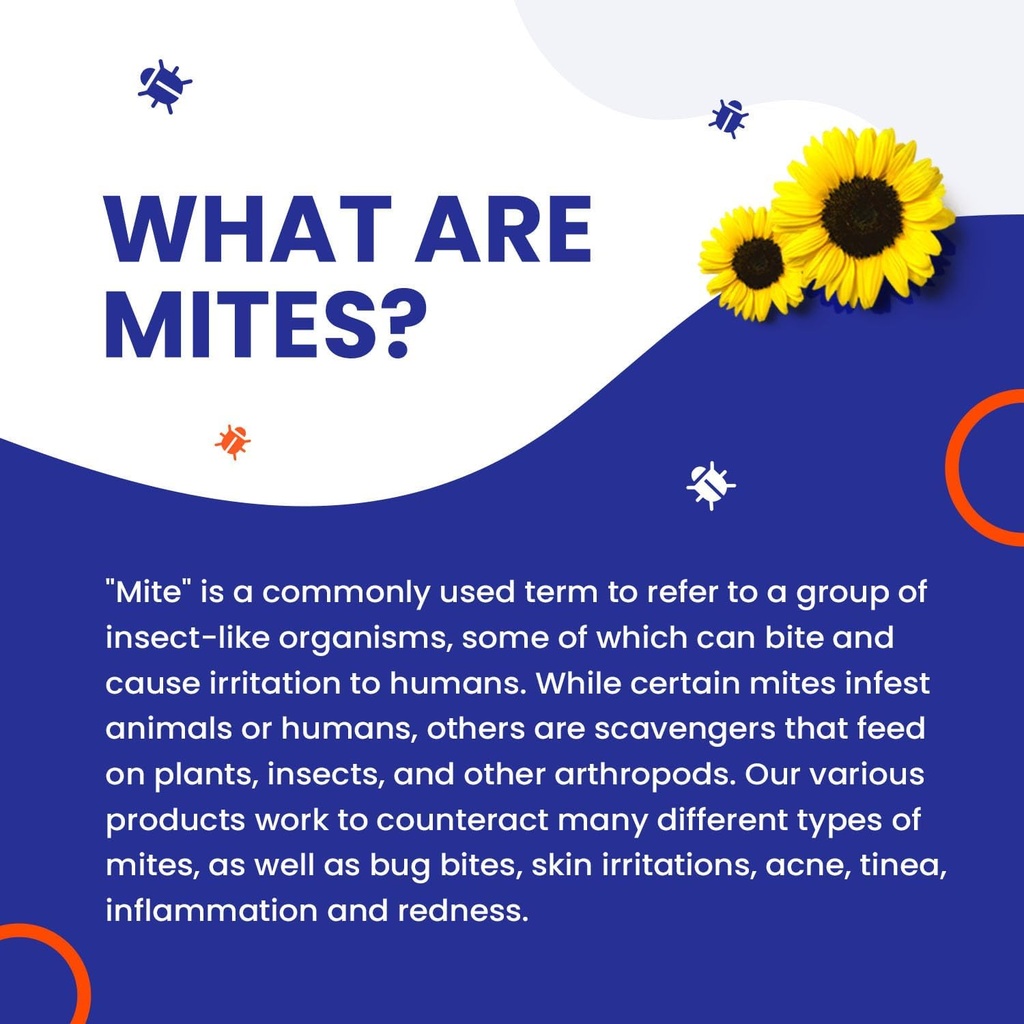 WHAT ARE MITES?

"Mite" is a commonly used term to refer to a group of insect-like organisms, some of which can bite and cause irritation to humans. While certain mites infest animals or humans, others are scavengers that feed on plants, insects, and other arthropods. Our various products work to counteract many different types of mites, as well as bug bites, skin irritations, acne, tinea, inflammation and redness.